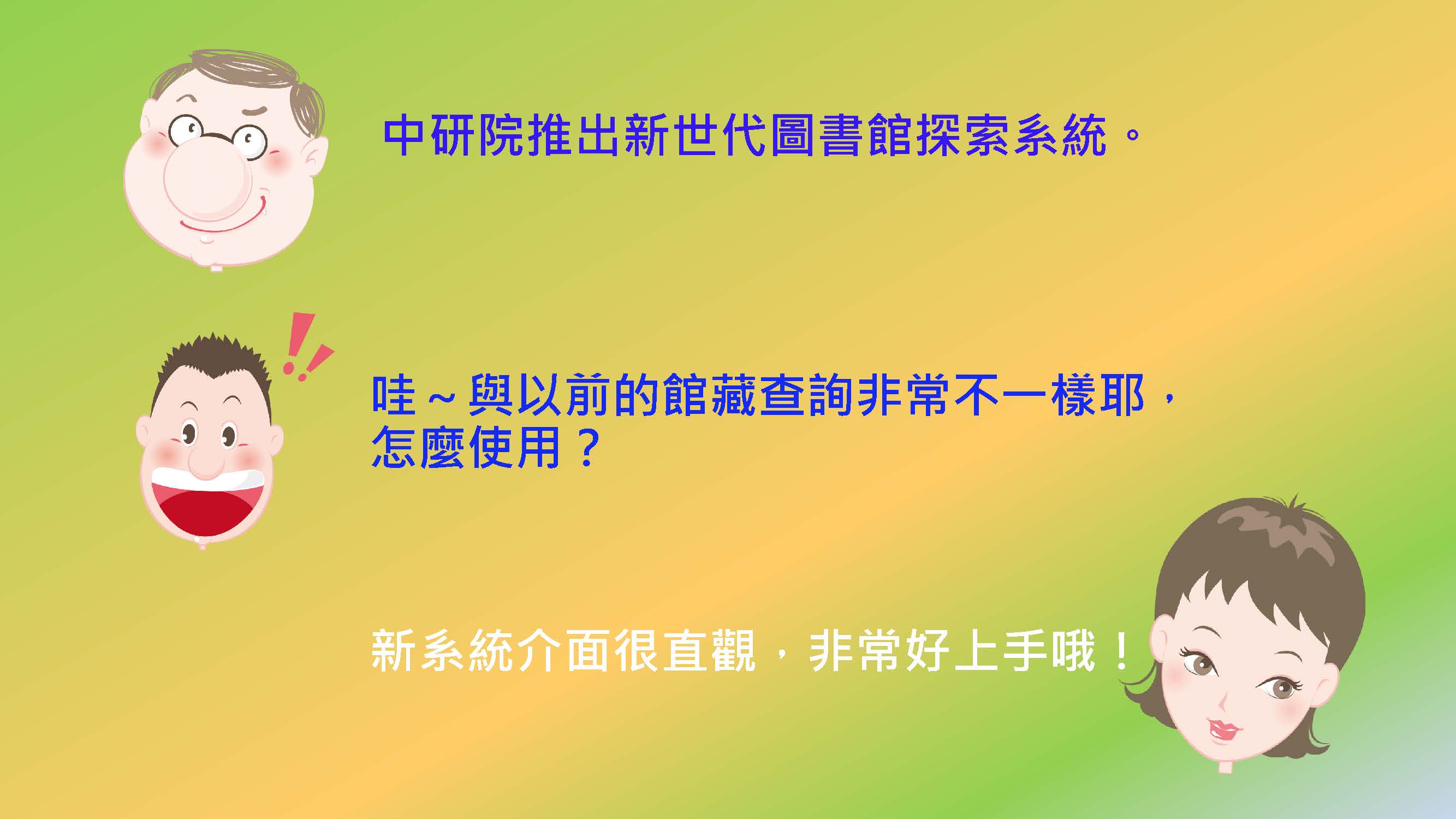 中研院推出新世代圖書館探索系統。

哇～與以前的館藏查詢非常不一樣耶，怎麼使用？

新系統介面很直觀，非常好上手哦！